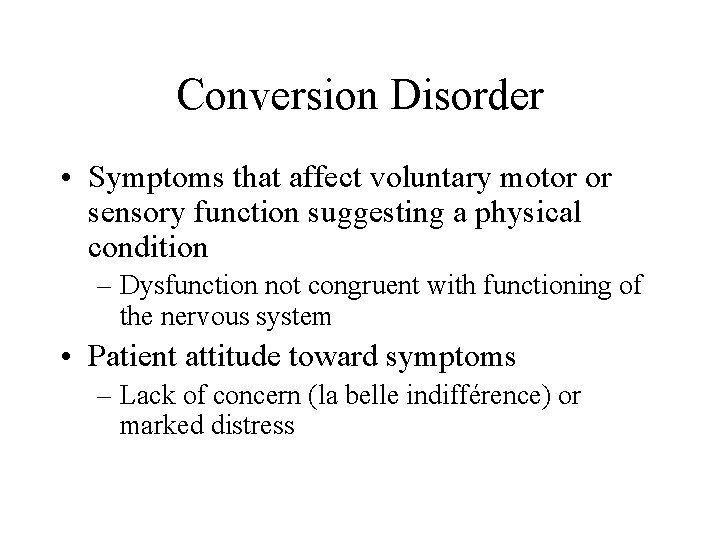 Conversion Disorder

• Symptoms that affect voluntary motor or sensory function suggesting a physical condition
  – Dysfunction not congruent with functioning of the nervous system
• Patient attitude toward symptoms
  – Lack of concern (la belle indifférence) or marked distress